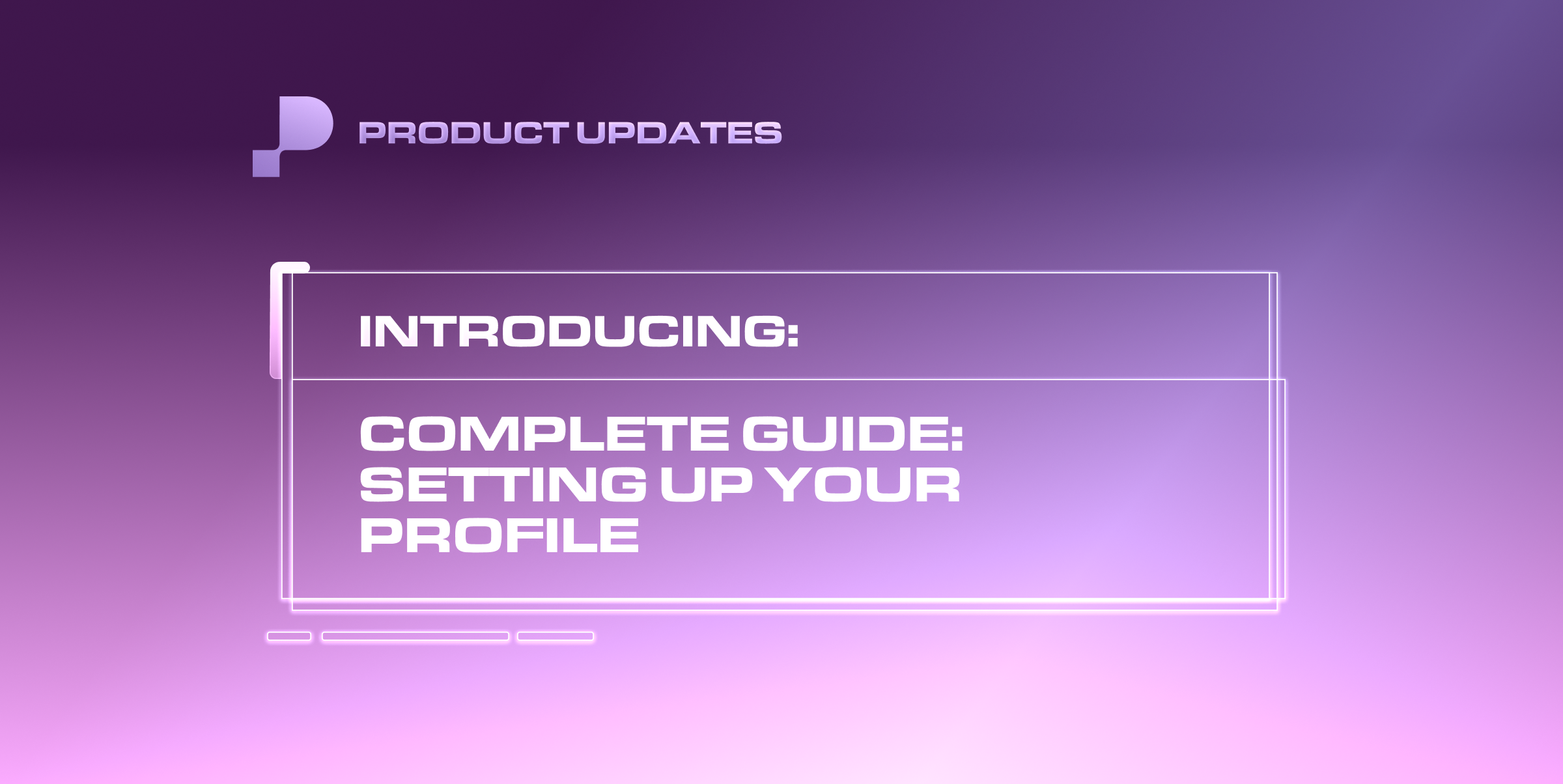 PRODUCT UPDATES

INTRODUCING:

COMPLETE GUIDE: SETTING UP YOUR PROFILE